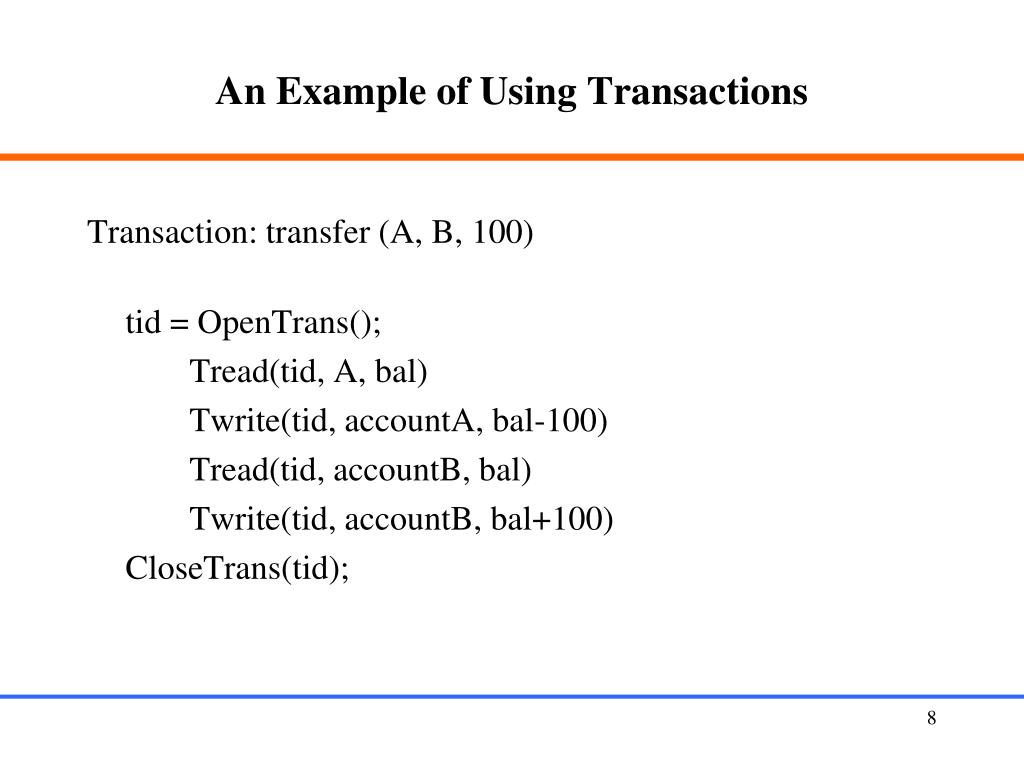 An Example of Using Transactions

Transaction: transfer (A, B, 100)

tid = OpenTrans();
Tread(tid, A, bal)
Twrite(tid, accountA, bal-100)
Tread(tid, accountB, bal)
Twrite(tid, accountB, bal+100)
CloseTrans(tid);

8